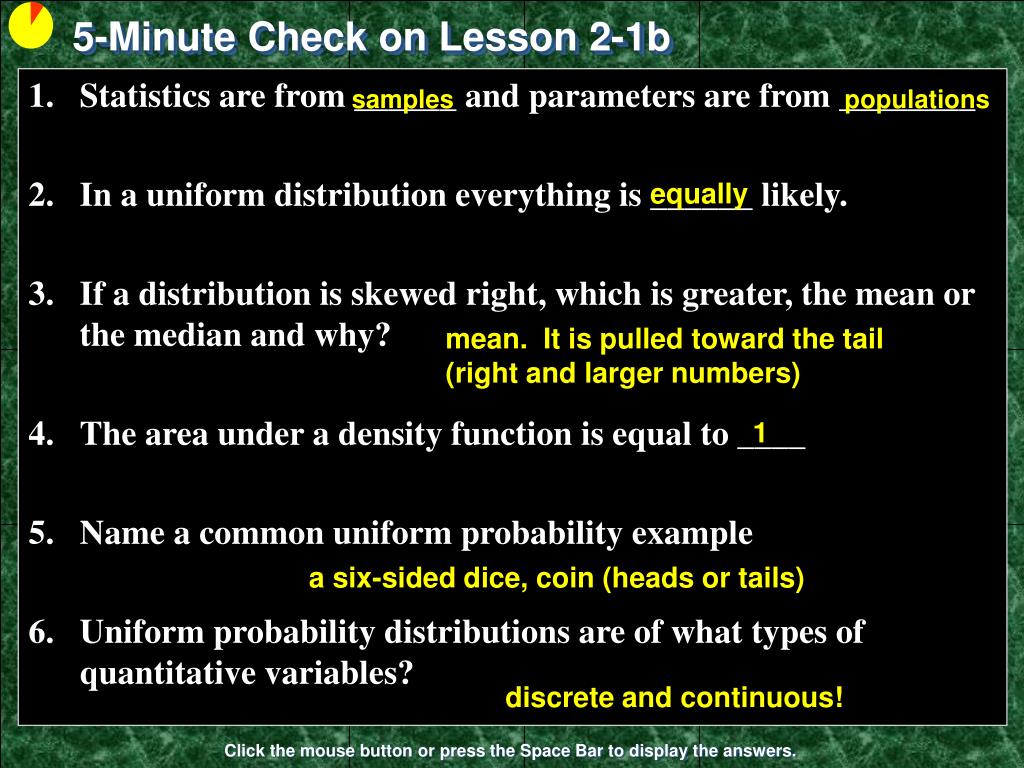 5-Minute Check on Lesson 2-1b

1. Statistics are from samples and parameters are from populations

2. In a uniform distribution everything is equally likely.

3. If a distribution is skewed right, which is greater, the mean or the median and why? mean. It is pulled toward the tail (right and larger numbers)

4. The area under a density function is equal to 1

5. Name a common uniform probability example
a six-sided dice, coin (heads or tails)

6. Uniform probability distributions are of what types of quantitative variables?
discrete and continuous!

Click the mouse button or press the Space Bar to display the answers.